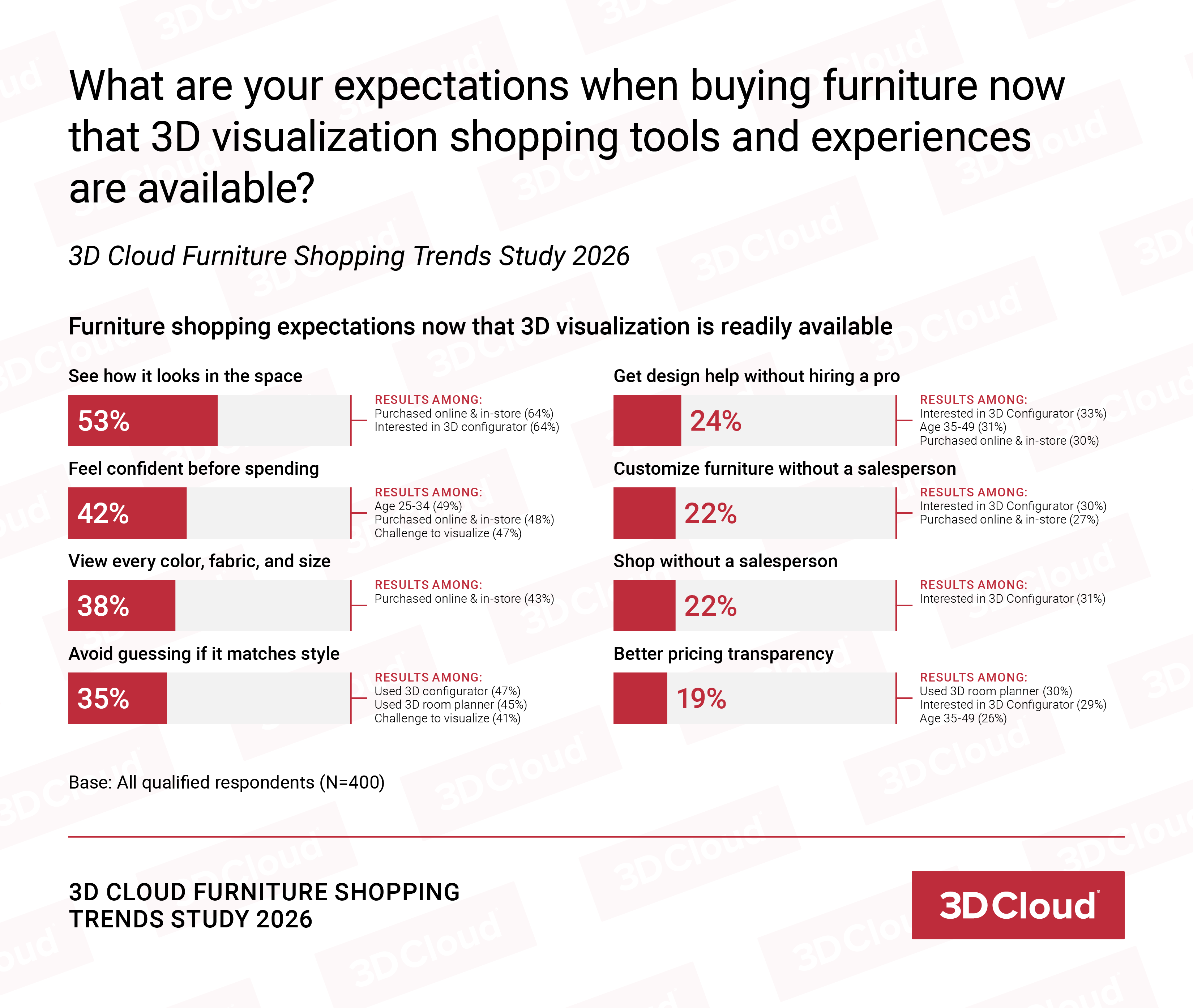 What are your expectations when buying furniture now that 3D visualization shopping tools and experiences are available?

3D Cloud Furniture Shopping Trends Study 2026

Furniture shopping expectations now that 3D visualization is readily available

See how it looks in the space

53%

RESULTS AMONG:
Purchased online & in-store (64%)
Interested in 3D configurator (64%)

Feel confident before spending

42%

RESULTS AMONG:
Age 25-34 (49%)
Purchased online & in-store (48%)
Challenge to visualize (47%)

View every color, fabric, and size

38%

RESULTS AMONG:
Purchased online & in-store (43%)

Avoid guessing if it matches style

35%

RESULTS AMONG:
Used 3D configurator (47%)
Used 3D room planner (45%)
Challenge to visualize (41%)

Get design help without hiring a pro

24%

RESULTS AMONG:
Interested in 3D Configurator (33%)
Age 35-49 (31%)
Purchased online & in-store (30%)

Customize furniture without a salesperson

22%

RESULTS AMONG:
Interested in 3D Configurator (30%)
Purchased online & in-store (27%)

Shop without a salesperson

22%

RESULTS AMONG:
Interested in 3D Configurator (31%)

Better pricing transparency

19%

RESULTS AMONG:
Used 3D room planner (30%)
Interested in 3D Configurator (29%)
Age 35-49 (26%)

Base: All qualified respondents (N=400)

3D CLOUD FURNITURE SHOPPING TRENDS STUDY 2026

3D Cloud